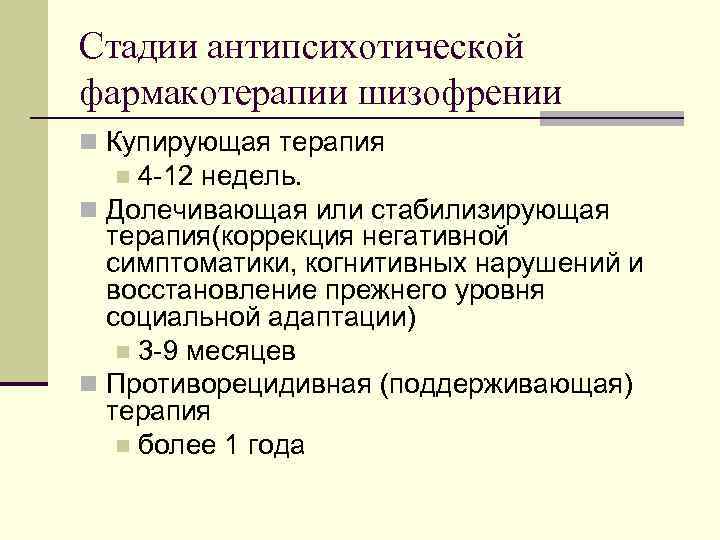 Стадии антипсихотической фармакотерапии шизофрении

Купирующая терапия

4-12 недель.

Долечивающая или стабилизирующая терапия(коррекция негативной симптоматики, когнитивных нарушений и восстановление прежнего уровня социальной адаптации)

3-9 месяцев

Противорецидивная (поддерживающая) терапия

более 1 года